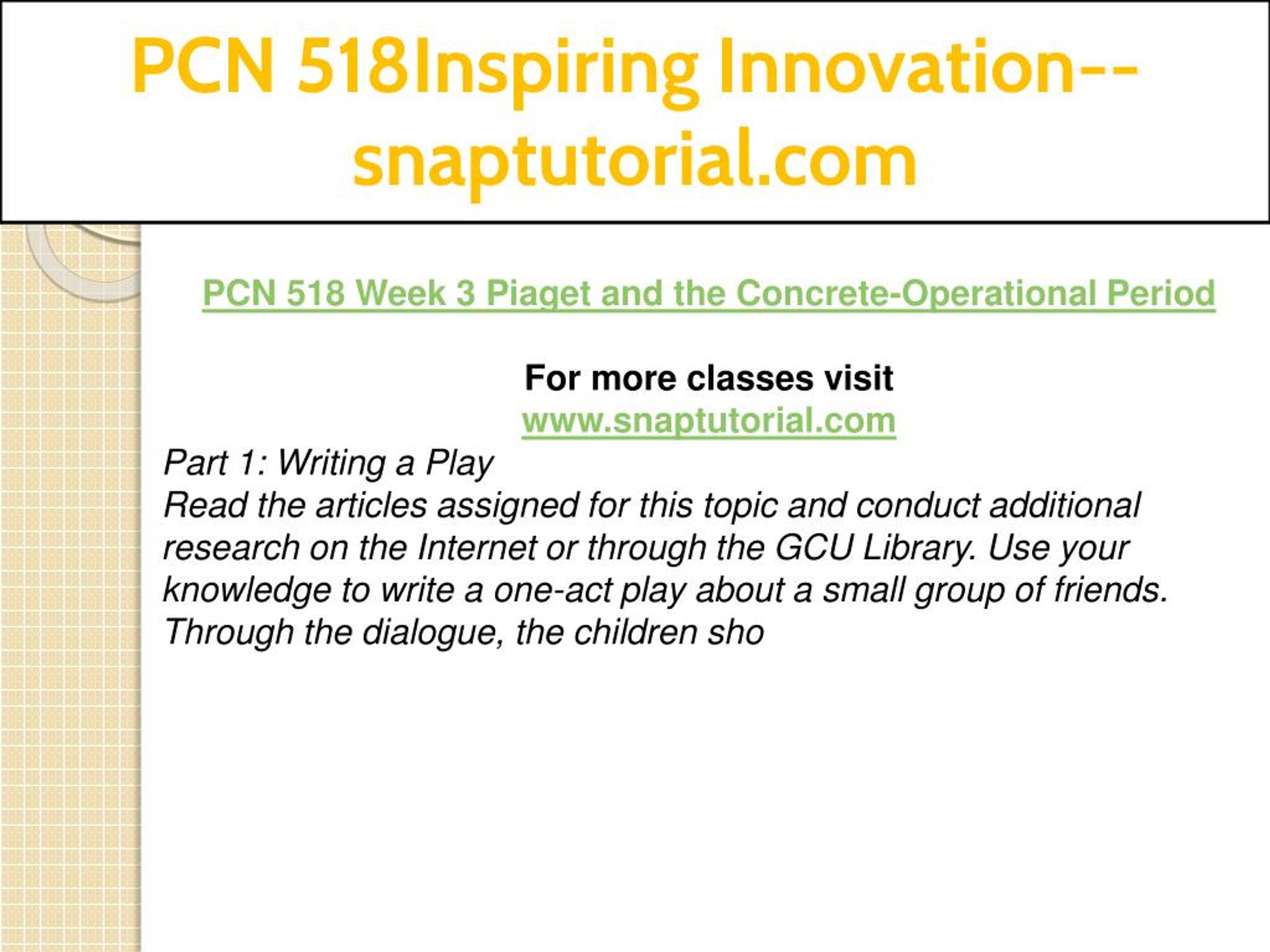 PCN 518Inspiring Innovation--snaptutorial.com

PCN 518 Week 3 Piaget and the Concrete-Operational Period

For more classes visit
www.snaptutorial.com

Part 1: Writing a Play
Read the articles assigned for this topic and conduct additional research on the Internet or through the GCU Library. Use your knowledge to write a one-act play about a small group of friends. Through the dialogue, the children sho